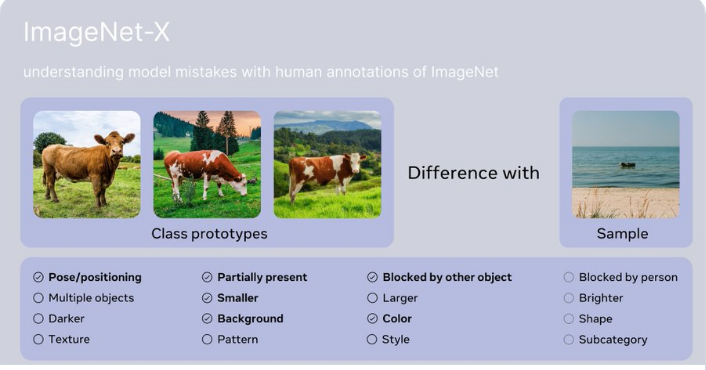 ImageNet-X

understanding model mistakes with human annotations of ImageNet

Class prototypes

Difference with

Sample

Pose/positioning
Multiple objects
Darker
Texture

Partially present
Smaller
Background
Pattern

Blocked by other object
Larger
Color
Style

Blocked by person
Brighter
Shape
Subcategory